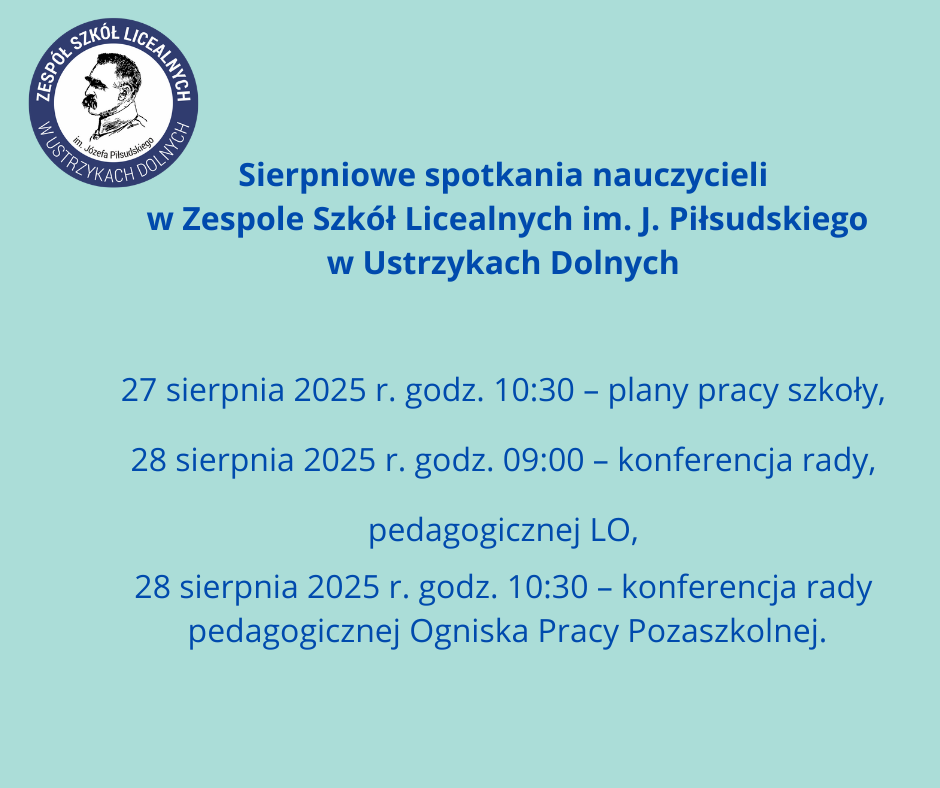 ZESPÓŁ SZKÓŁ LICEALNYCH
im. Józefa Piłsudskiego
W USTRZYKACH DOLNYCH

Sierpniowe spotkania nauczycieli w Zespole Szkół Licealnych im. J. Piłsudskiego w Ustrzykach Dolnych

27 sierpnia 2025 r. godz. 10:30 – plany pracy szkoły,

28 sierpnia 2025 r. godz. 09:00 – konferencja rady,

pedagogicznej LO,

28 sierpnia 2025 r. godz. 10:30 – konferencja rady pedagogicznej Ogniska Pracy Pozaszkolnej.